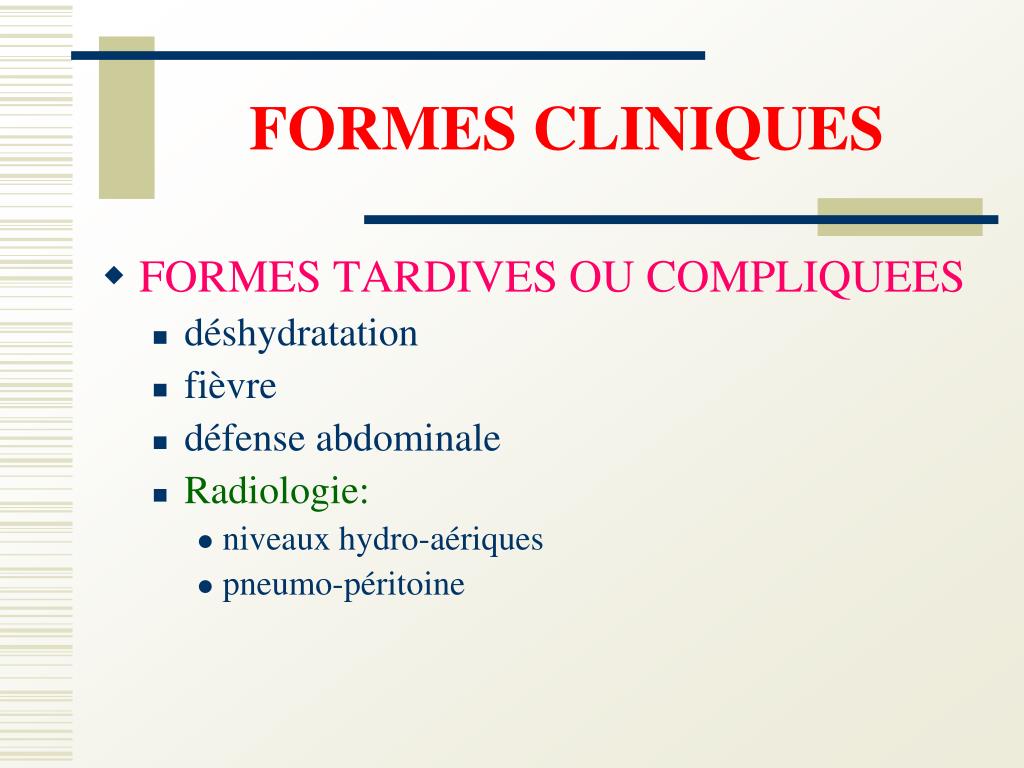 FORMES CLINIQUES

FORMES TARDIVES OU COMPLIQUEES
déshydratation
fièvre
défense abdominale
Radiologie:
niveaux hydro-aériques
pneumo-péritoine